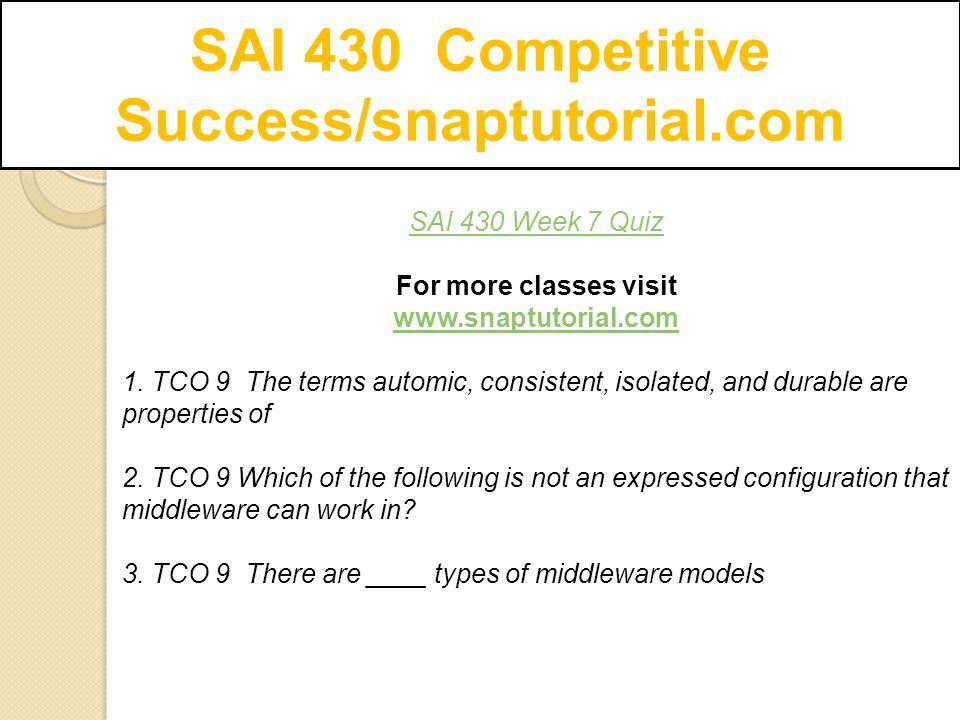 SAI 430 Competitive Success/snaptutorial.com

SAI 430 Week 7 Quiz

For more classes visit
www.snaptutorial.com

1. TCO 9 The terms automic, consistent, isolated, and durable are properties of

2. TCO 9 Which of the following is not an expressed configuration that middleware can work in?

3. TCO 9 There are ____ types of middleware models